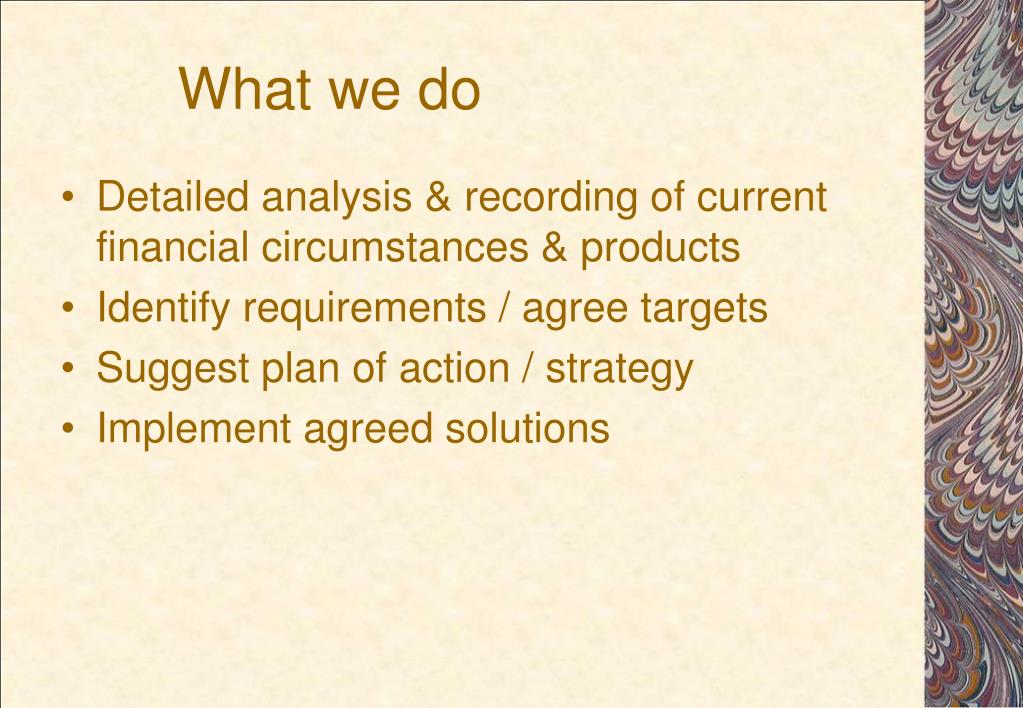 What we do

• Detailed analysis & recording of current financial circumstances & products
• Identify requirements / agree targets
• Suggest plan of action / strategy
• Implement agreed solutions